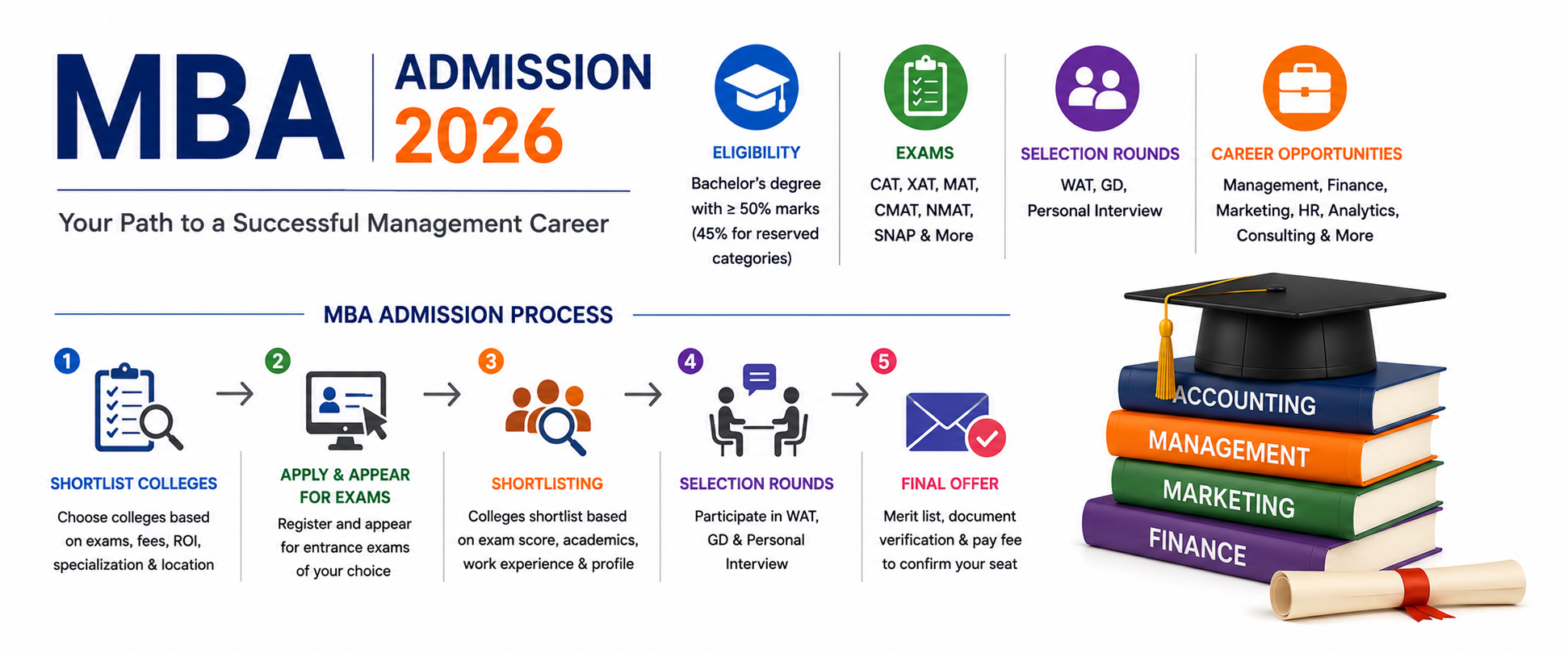 MBA ADMISSION 2026

Your Path to a Successful Management Career

ELIGIBILITY
Bachelor's degree with ≥ 50% marks (45% for reserved categories)

EXAMS
CAT, XAT, MAT, CMAT, NMAT, SNAP & More

SELECTION ROUNDS
WAT, GD, Personal Interview

CAREER OPPORTUNITIES
Management, Finance, Marketing, HR, Analytics, Consulting & More

MBA ADMISSION PROCESS

1
SHORTLIST COLLEGES
Choose colleges based on exams, fees, ROI, specialization & location

2
APPLY & APPEAR FOR EXAMS
Register and appear for entrance exams of your choice

3
SHORTLISTING
Colleges shortlist based on exam score, academics, work experience & profile

4
SELECTION ROUNDS
Participate in WAT, GD & Personal Interview

5
FINAL OFFER
Merit list, document verification & pay fee to confirm your seat

ACCOUNTING
MANAGEMENT
MARKETING
FINANCE